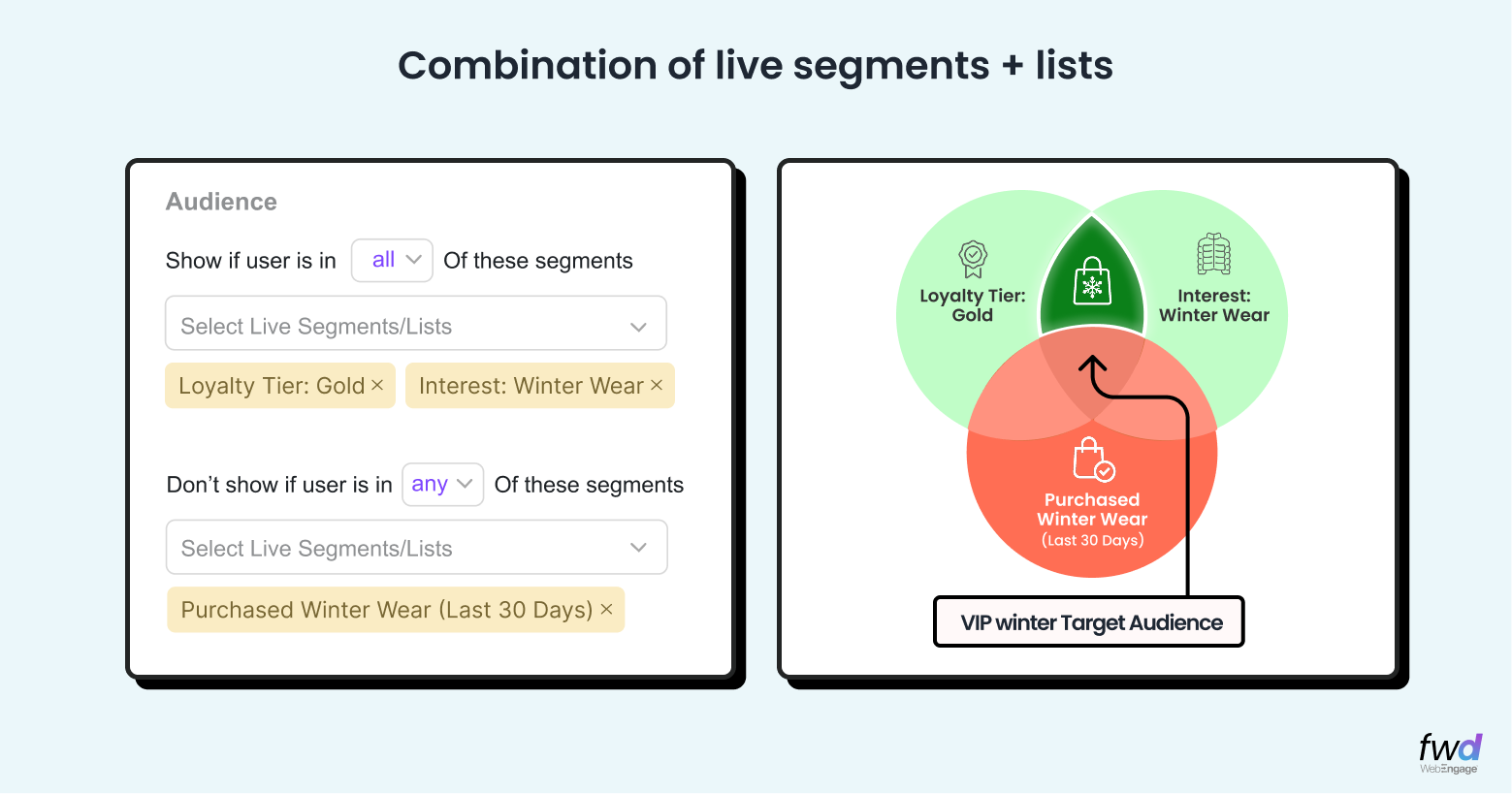 Combination of live segments + lists

Audience

Show if user is in all Of these segments

Select Live Segments/Lists

Loyalty Tier: Gold × Interest: Winter Wear ×

Don't show if user is in any Of these segments

Select Live Segments/Lists

Purchased Winter Wear (Last 30 Days) ×

Loyalty Tier: Gold

Interest: Winter Wear

Purchased Winter Wear (Last 30 Days)

VIP winter Target Audience

fwd WebEngage